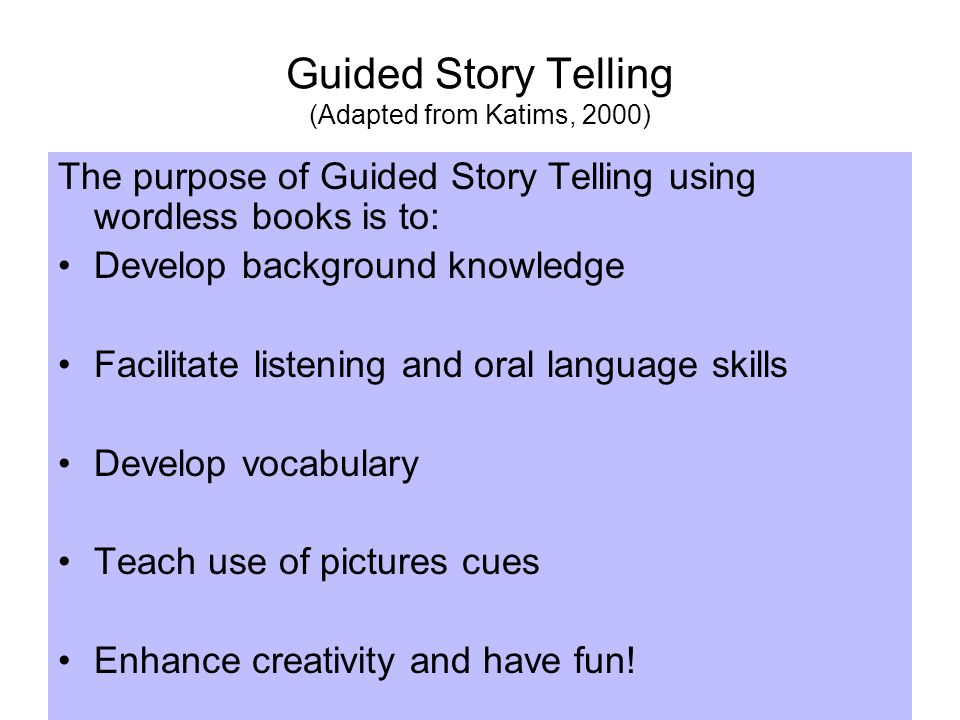 Guided Story Telling
(Adapted from Katims, 2000)

The purpose of Guided Story Telling using wordless books is to:

• Develop background knowledge

• Facilitate listening and oral language skills

• Develop vocabulary

• Teach use of pictures cues

• Enhance creativity and have fun!